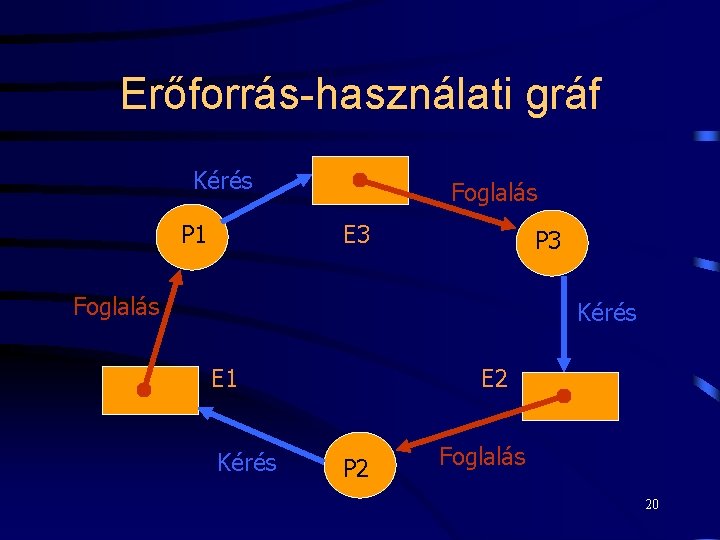 Erőforrás-használati gráf

Kérés

Foglalás

P1

E3

P3

Foglalás

Kérés

E1

E2

Kérés

P2

Foglalás

20